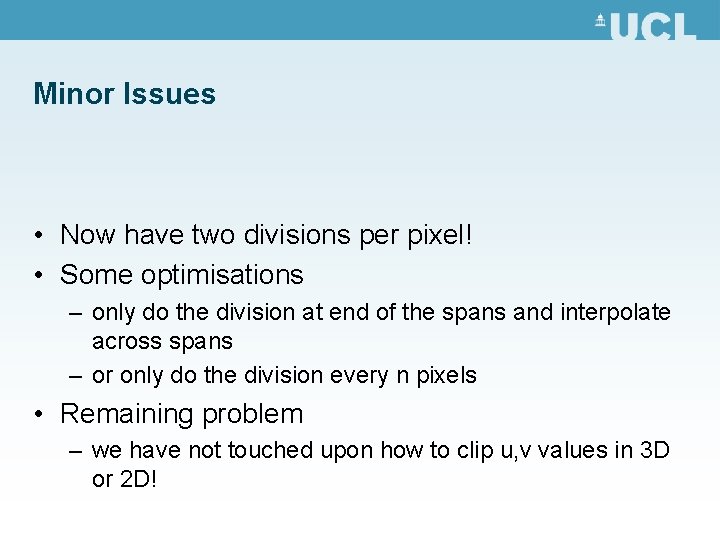 UCL

Minor Issues

• Now have two divisions per pixel!
• Some optimisations
– only do the division at end of the spans and interpolate across spans
– or only do the division every n pixels
• Remaining problem
– we have not touched upon how to clip u,v values in 3D or 2D!